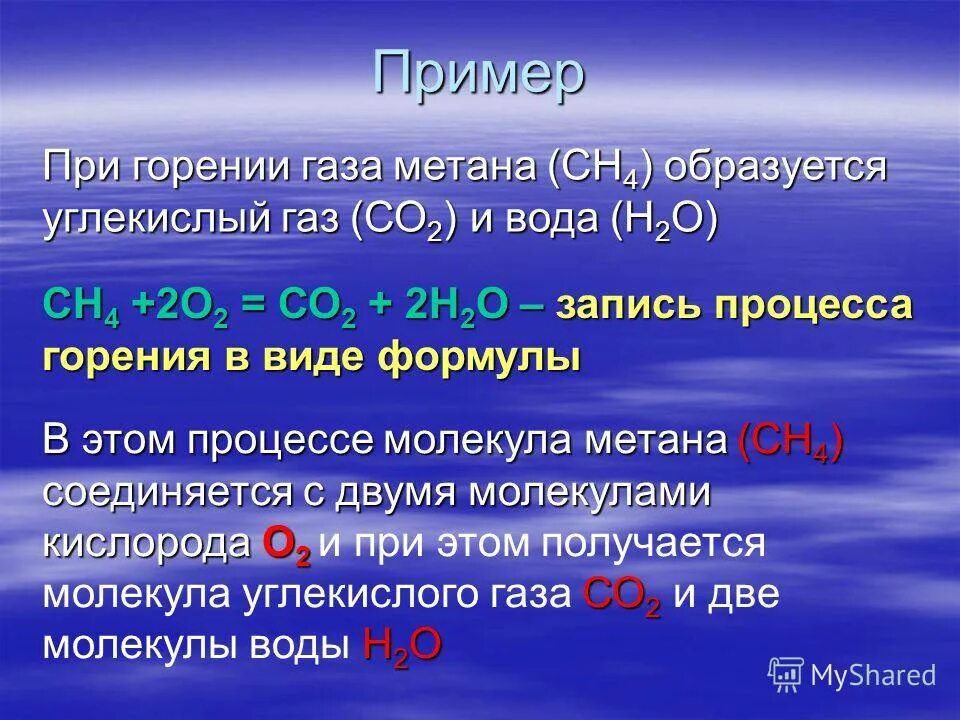 Пример

При горении газа метана ($CH_4$) образуется углекислый газ ($CO_2$) и вода ($H_2O$)

$CH_4 + 2O_2 = CO_2 + 2H_2O$ – запись процесса горения в виде формулы

В этом процессе молекула метана ($CH_4$) соединяется с двумя молекулами кислорода $O_2$ и при этом получается молекула углекислого газа $CO_2$ и две молекулы воды $H_2O$

MyShared